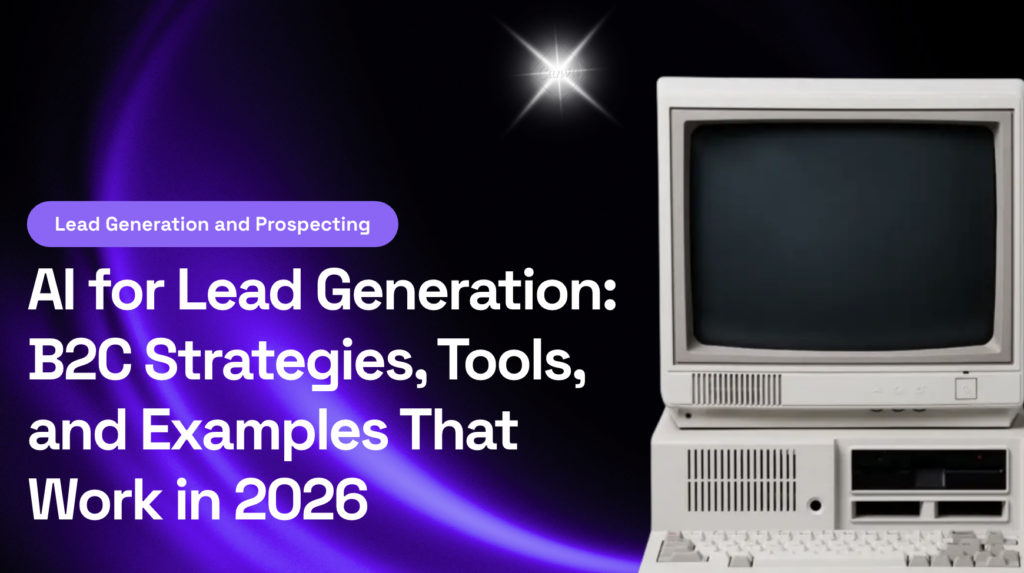 Lead Generation and Prospecting

AI for Lead Generation: B2C Strategies, Tools, and Examples That Work in 2026